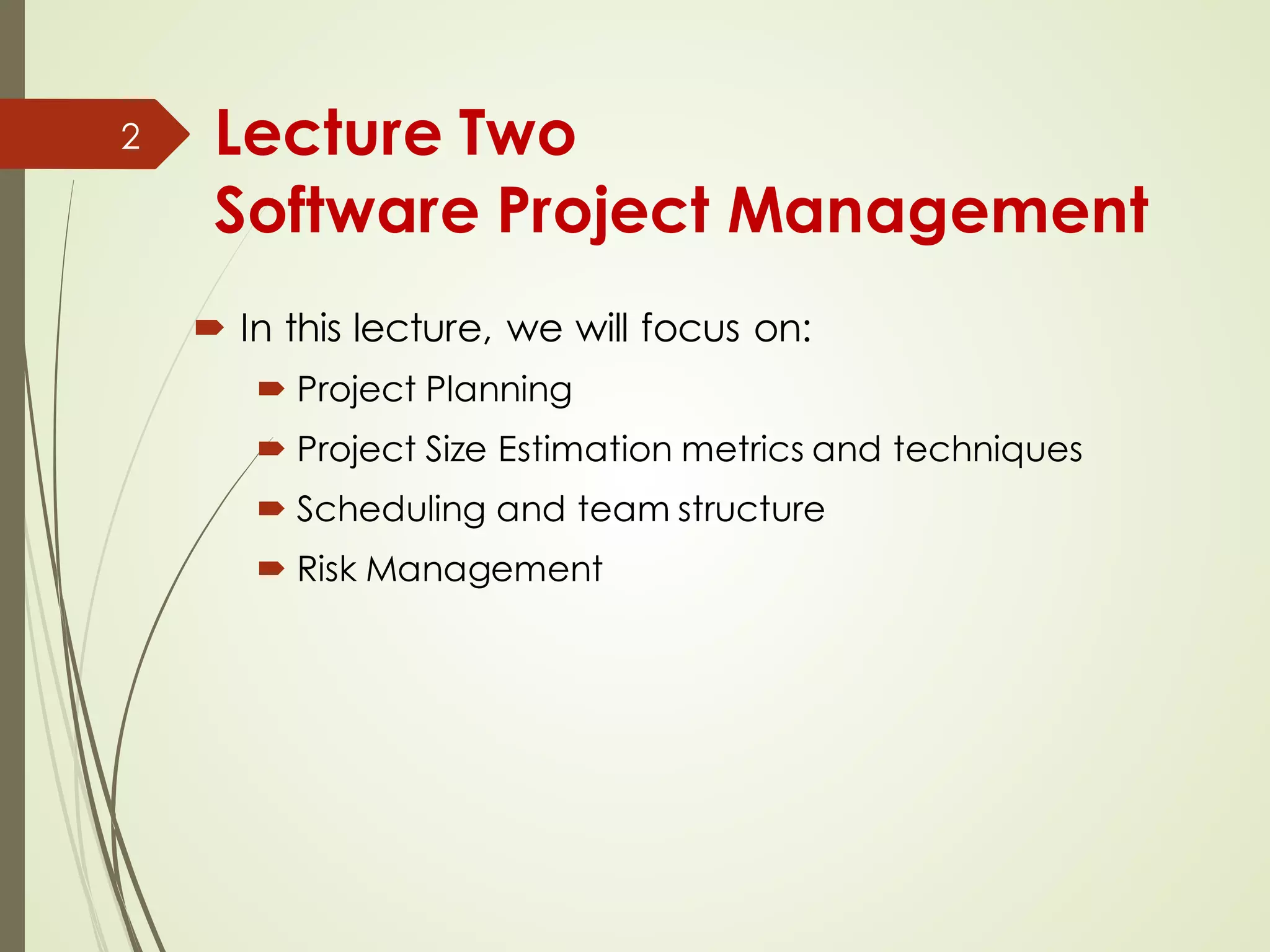 2

Lecture Two
Software Project Management

In this lecture, we will focus on:

Project Planning

Project Size Estimation metrics and techniques

Scheduling and team structure

Risk Management